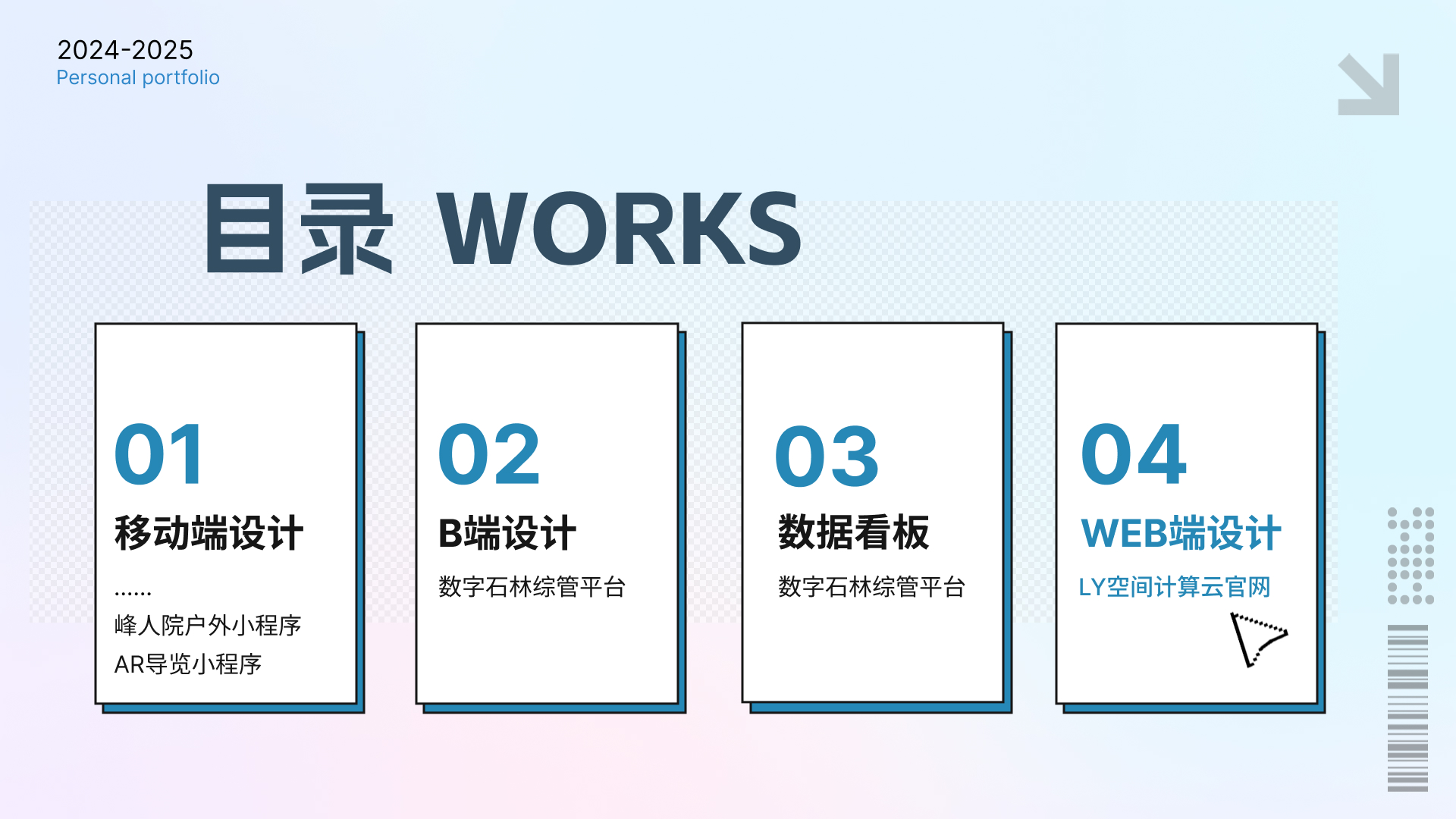 2024-2025
Personal portfolio

目录 WORKS

01
移动端设计
......
峰人院户外小程序
AR导览小程序

02
B端设计
数字石林综管平台

03
数据看板
数字石林综管平台

04
WEB端设计
LY空间计算云官网